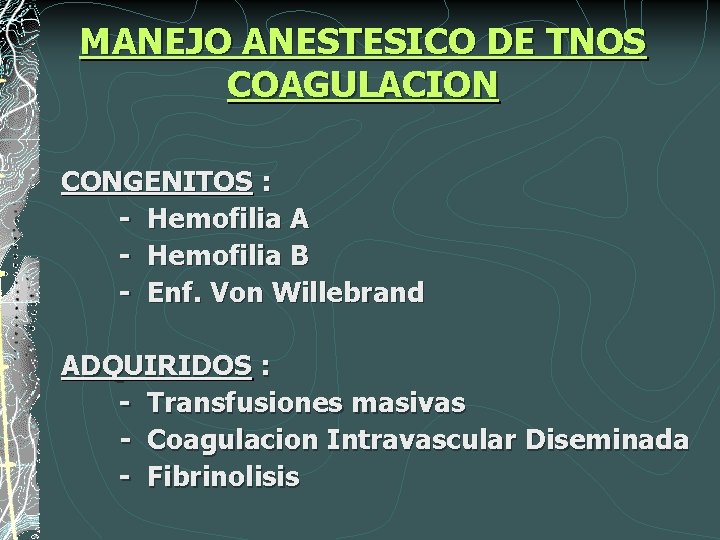 MANEJO ANESTESICO DE TNOS COAGULACION

CONGENITOS :
- Hemofilia A
- Hemofilia B
- Enf. Von Willebrand

ADQUIRIDOS :
- Transfusiones masivas
- Coagulacion Intravascular Diseminada
- Fibrinolisis